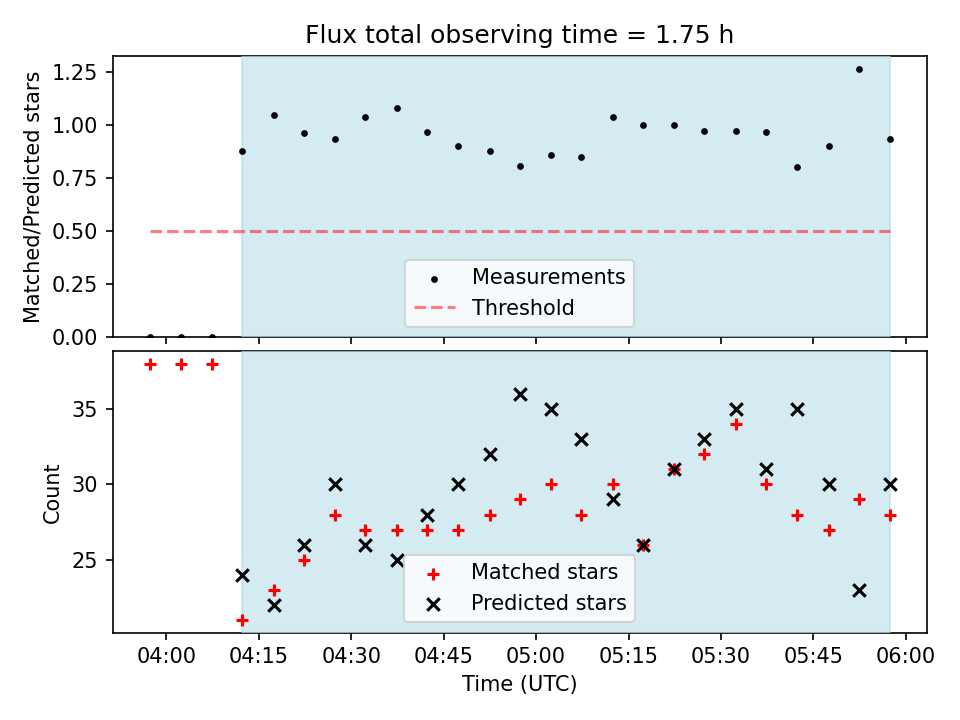 Flux total observing time = 1.75 h

Matched/Predicted stars

1.25
1.00
0.75
0.50
0.25
0.00

Measurements
Threshold

Count

35
30
25

Matched stars
Predicted stars

04:00
04:15
04:30
04:45
05:00
05:15
05:30
05:45
06:00

Time (UTC)